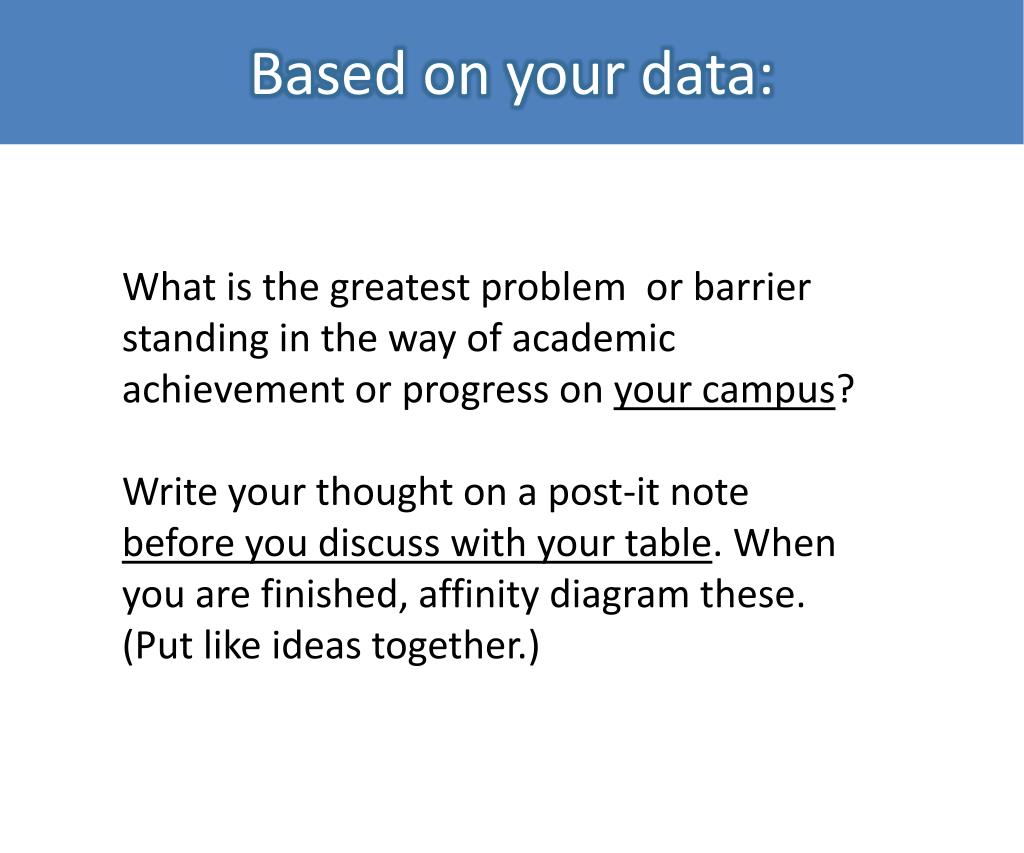 Based on your data:

What is the greatest problem  or barrier standing in the way of academic achievement or progress on your campus?

Write your thought on a post-it note before you discuss with your table. When you are finished, affinity diagram these. (Put like ideas together.)